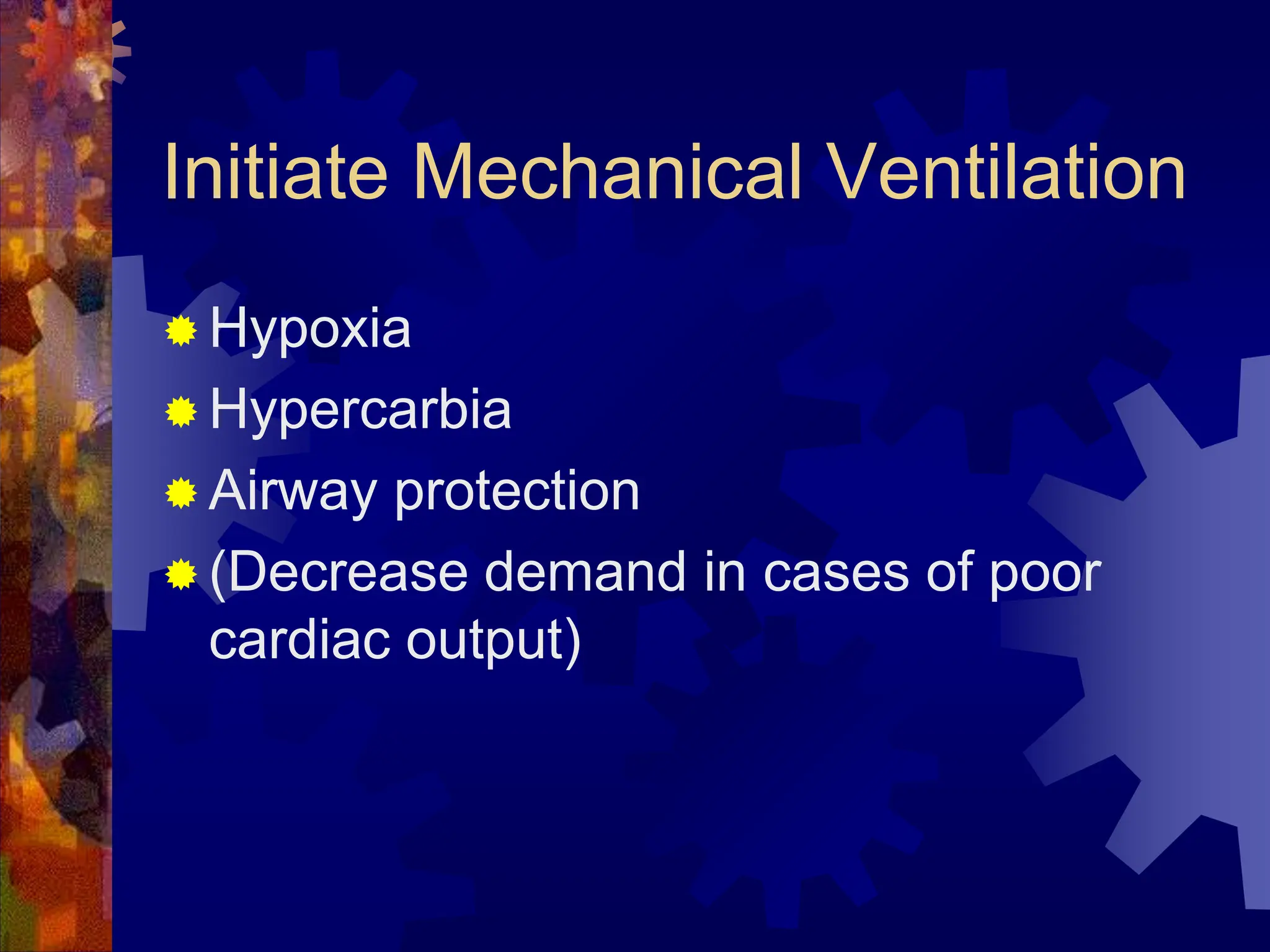 Initiate Mechanical Ventilation

Hypoxia
Hypercarbia
Airway protection
(Decrease demand in cases of poor cardiac output)